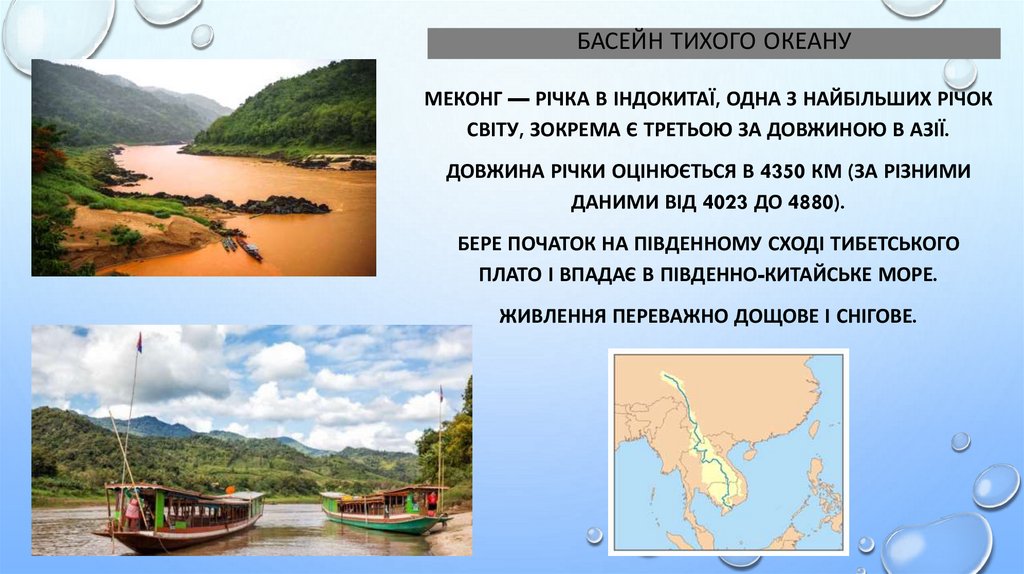 БАСЕЙН ТИХОГО ОКЕАНУ

МЕКОНГ — РІЧКА В ІНДОКИТАЇ, ОДНА З НАЙБІЛЬШИХ РІЧОК СВІТУ, ЗОКРЕМА Є ТРЕТЬОЮ ЗА ДОВЖИНОЮ В АЗІЇ.

ДОВЖИНА РІЧКИ ОЦІНЮЄТЬСЯ В 4350 КМ (ЗА РІЗНИМИ ДАНИМИ ВІД 4023 ДО 4880).

БЕРЕ ПОЧАТОК НА ПІВДЕННОМУ СХОДІ ТИБЕТСЬКОГО ПЛАТО І ВПАДАЄ В ПІВДЕННО-КИТАЙСЬКЕ МОРЕ.

ЖИВЛЕННЯ ПЕРЕВАЖНО ДОЩОВЕ І СНІГОВЕ.